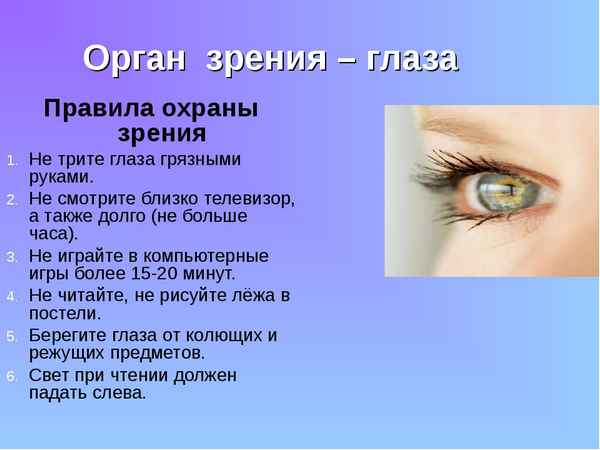 Орган зрения – глаза

Правила охраны зрения

1. Не трите глаза грязными руками.
2. Не смотрите близко телевизор, а также долго (не больше часа).
3. Не играйте в компьютерные игры более 15-20 минут.
4. Не читайте, не рисуйте лёжа в постели.
5. Берегите глаза от колющих и режущих предметов.
6. Свет при чтении должен падать слева.